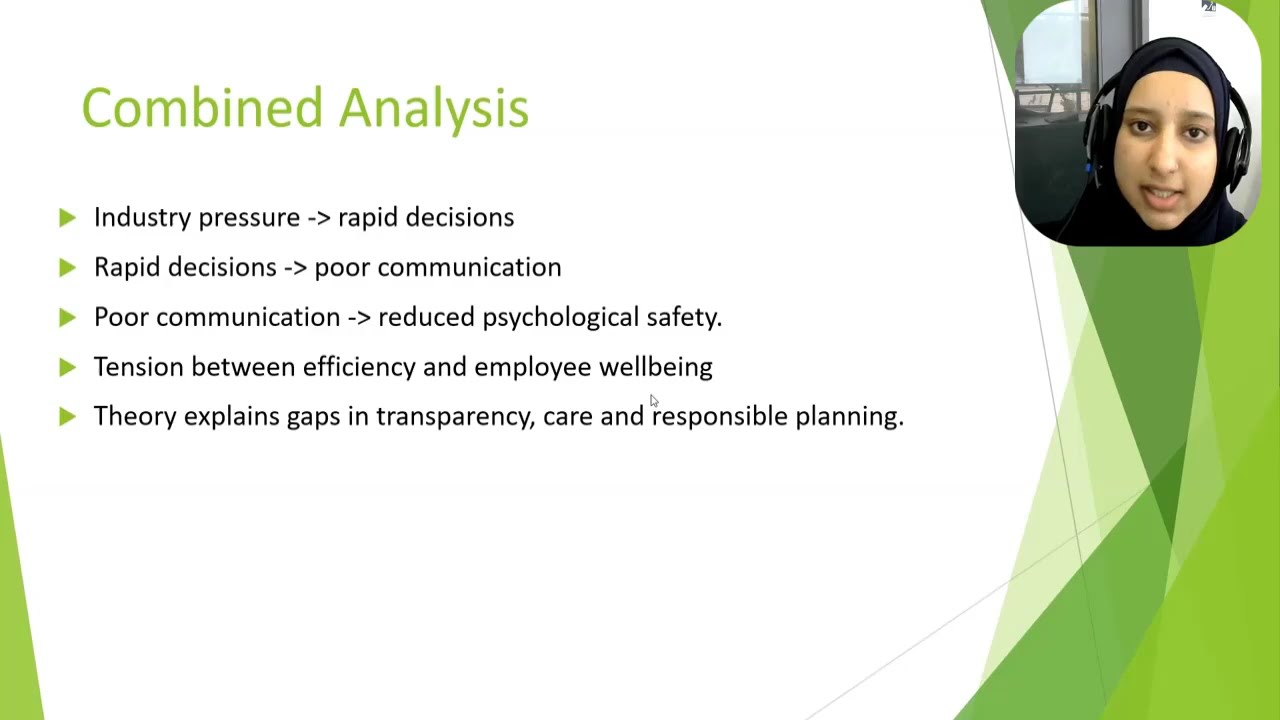 Combined Analysis

Industry pressure -> rapid decisions

Rapid decisions -> poor communication

Poor communication -> reduced psychological safety.

Tension between efficiency and employee wellbeing

Theory explains gaps in transparency, care and responsible planning.